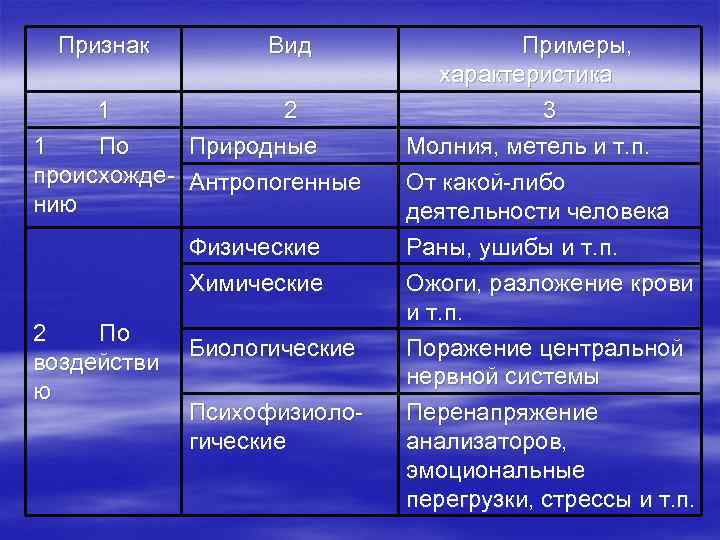 | Признак | Вид | Примеры, характеристика |
|---|---|---|
| 1 | 2 | 3 |
| 1 По происхождению | Природные | Молния, метель и т.п. |
| | Антропогенные | От какой-либо деятельности человека |
| 2 По воздействию | Физические | Раны, ушибы и т.п. |
| | Химические | Ожоги, разложение крови и т.п. |
| | Биологические | Поражение центральной нервной системы |
| | Психофизиологические | Перенапряжение анализаторов, эмоциональные перегрузки, стрессы и т.п. |